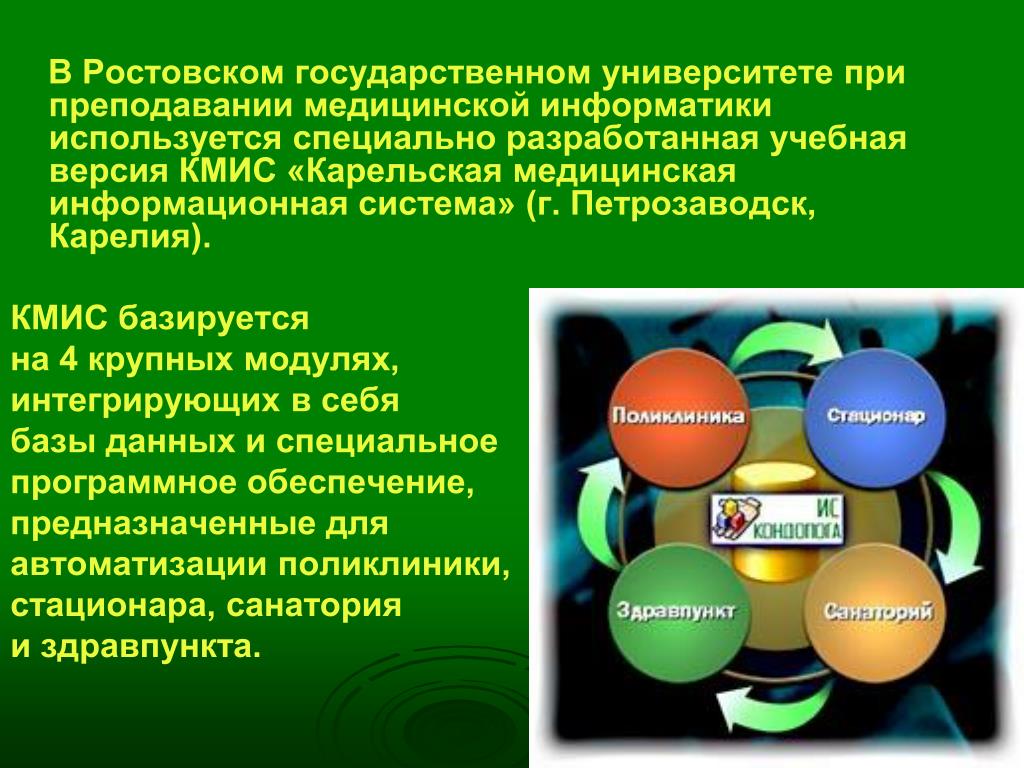 В Ростовском государственном университете при преподавании медицинской информатики используется специально разработанная учебная версия КМИС «Карельская медицинская информационная система» (г. Петрозаводск, Карелия).

КМИС базируется на 4 крупных модулях, интегрирующих в себя базы данных и специальное программное обеспечение, предназначенные для автоматизации поликлиники, стационара, санатория и здравпункта.

Поликлиника

Стационар

ИС КОНДОПОГА

Здравпункт

Санаторий